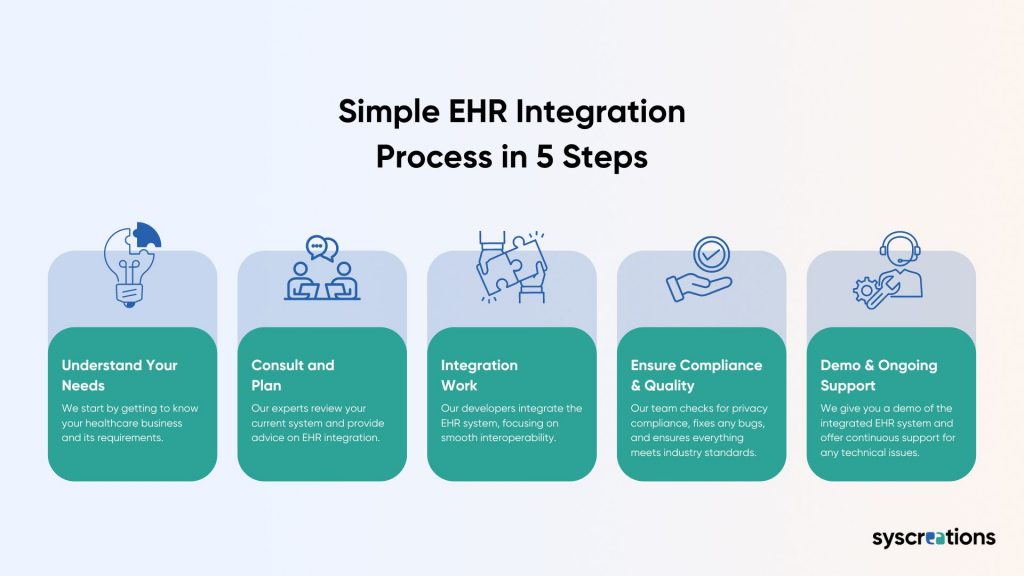 Simple EHR Integration Process in 5 Steps

Understand Your Needs
We start by getting to know your healthcare business and its requirements.

Consult and Plan
Our experts review your current system and provide advice on EHR integration.

Integration Work
Our developers integrate the EHR system, focusing on smooth interoperability.

Ensure Compliance & Quality
Our team checks for privacy compliance, fixes any bugs, and ensures everything meets industry standards.

Demo & Ongoing Support
We give you a demo of the integrated EHR system and offer continuous support for any technical issues.

syscreations